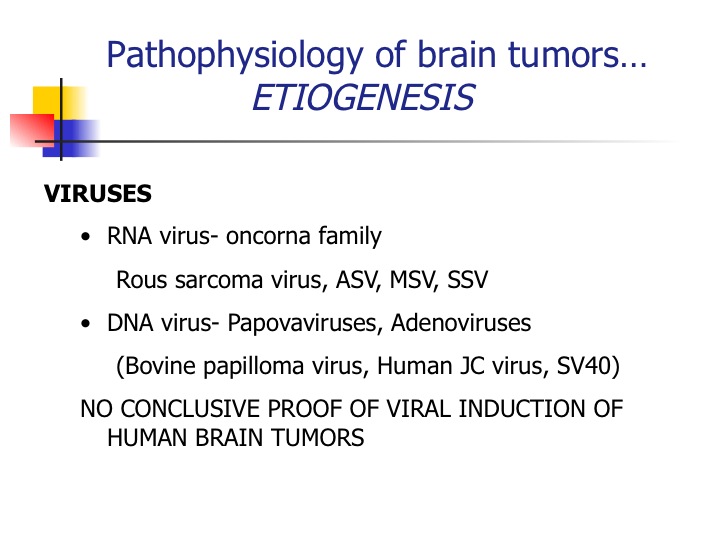 Pathophysiology of brain tumors…
ETIOGENESIS

VIRUSES

• RNA virus- oncorna family

Rous sarcoma virus, ASV, MSV, SSV

• DNA virus- Papovaviruses, Adenoviruses

(Bovine papilloma virus, Human JC virus, SV40)

NO CONCLUSIVE PROOF OF VIRAL INDUCTION OF HUMAN BRAIN TUMORS